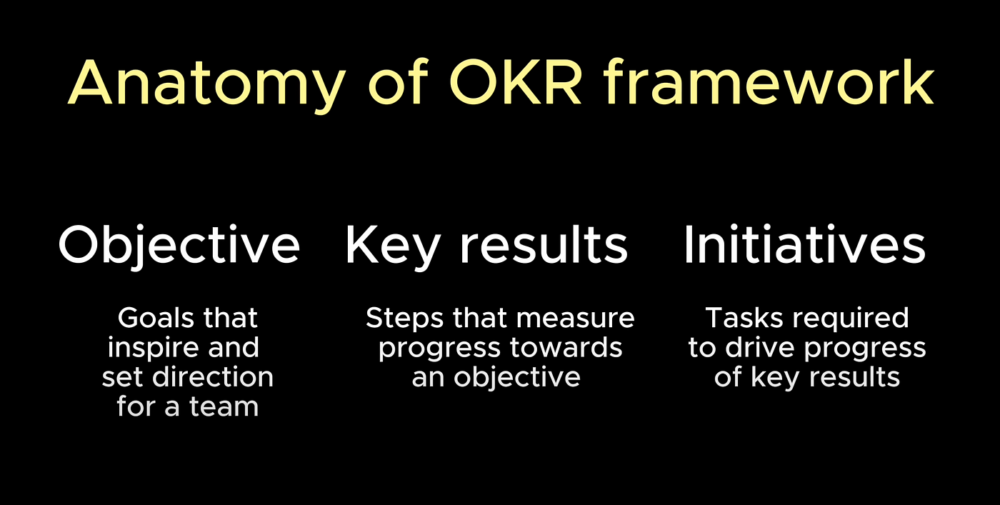 Anatomy of OKR framework

Objective

Goals that inspire and set direction for a team

Key results

Steps that measure progress towards an objective

Initiatives

Tasks required to drive progress of key results